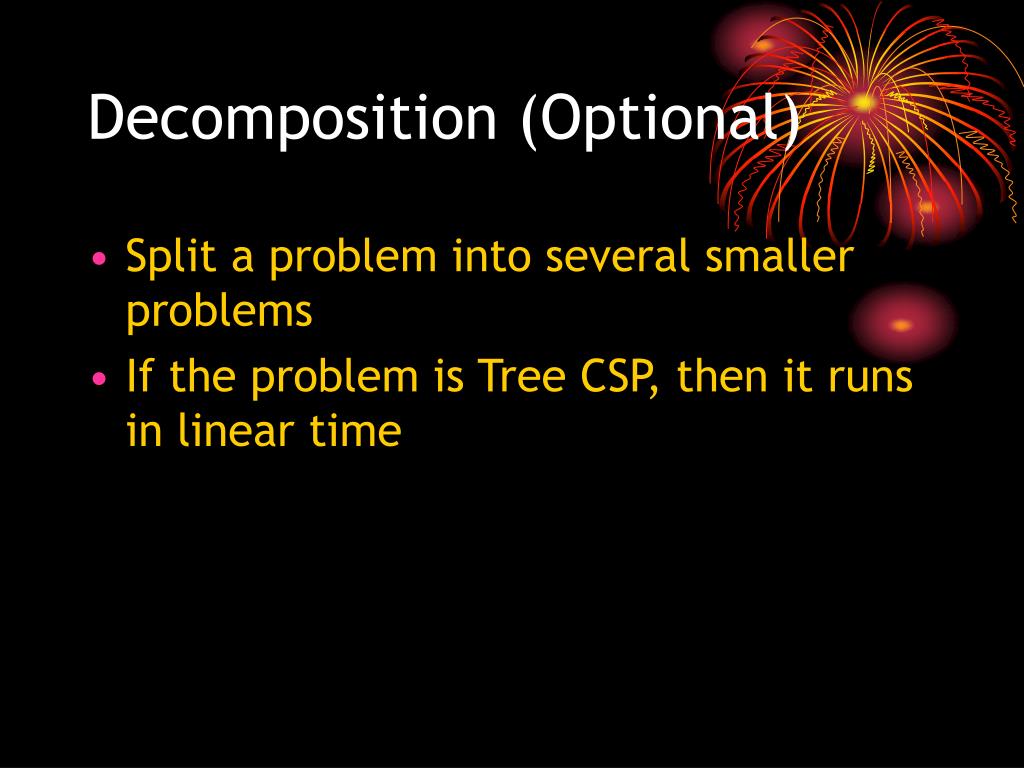 Decomposition (Optional)

• Split a problem into several smaller problems
• If the problem is Tree CSP, then it runs in linear time